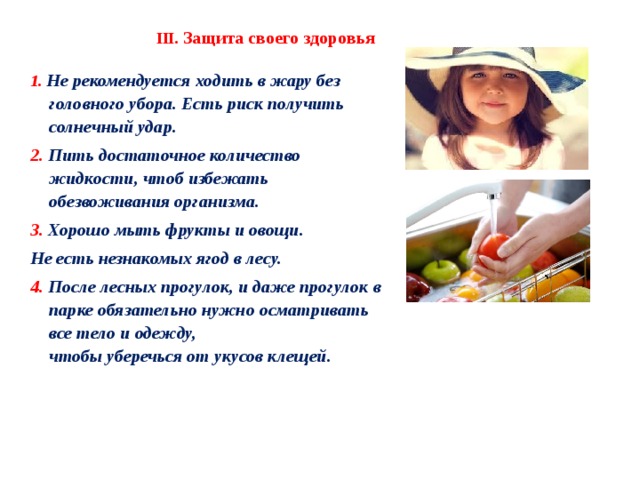 III. Защита своего здоровья

1. Не рекомендуется ходить в жару без головного убора. Есть риск получить солнечный удар.

2. Пить достаточное количество жидкости, чтоб избежать обезвоживания организма.

3. Хорошо мыть фрукты и овощи.

Не есть незнакомых ягод в лесу.

4. После лесных прогулок, и даже прогулок в парке обязательно нужно осматривать все тело и одежду,
чтобы уберечься от укусов клещей.